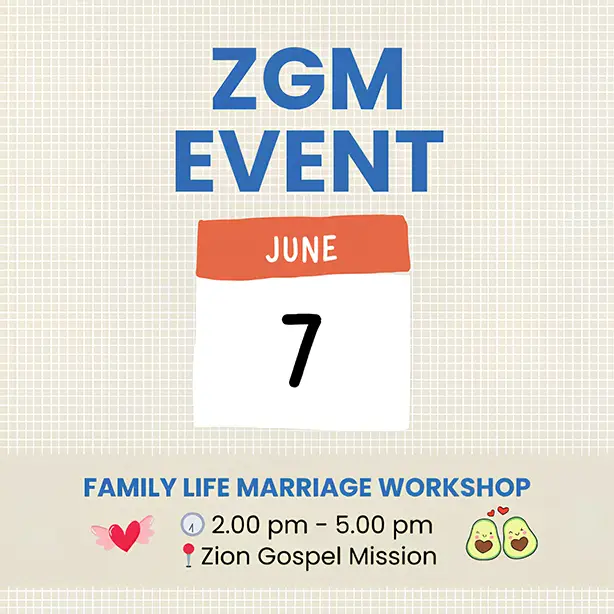 ZGM EVENT

JUNE

7

FAMILY LIFE MARRIAGE WORKSHOP

2.00 pm - 5.00 pm

Zion Gospel Mission